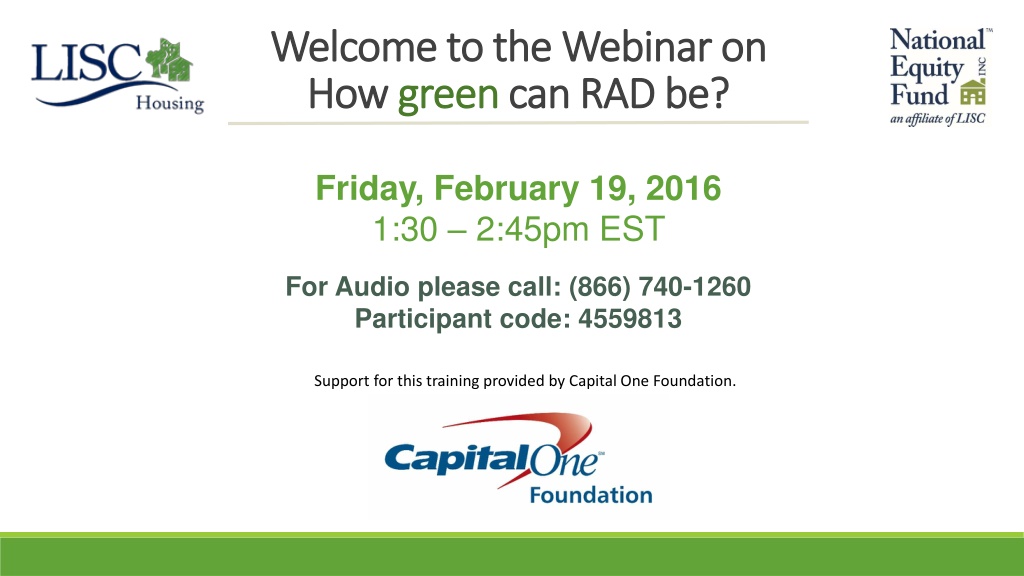 LISC Housing

Welcome to the Webinar on How green can RAD be?

National Equity Fund INC an affiliate of LISC

Friday, February 19, 2016
1:30 – 2:45pm EST

For Audio please call: (866) 740-1260
Participant code: 4559813

Support for this training provided by Capital One Foundation.

Capital One Foundation